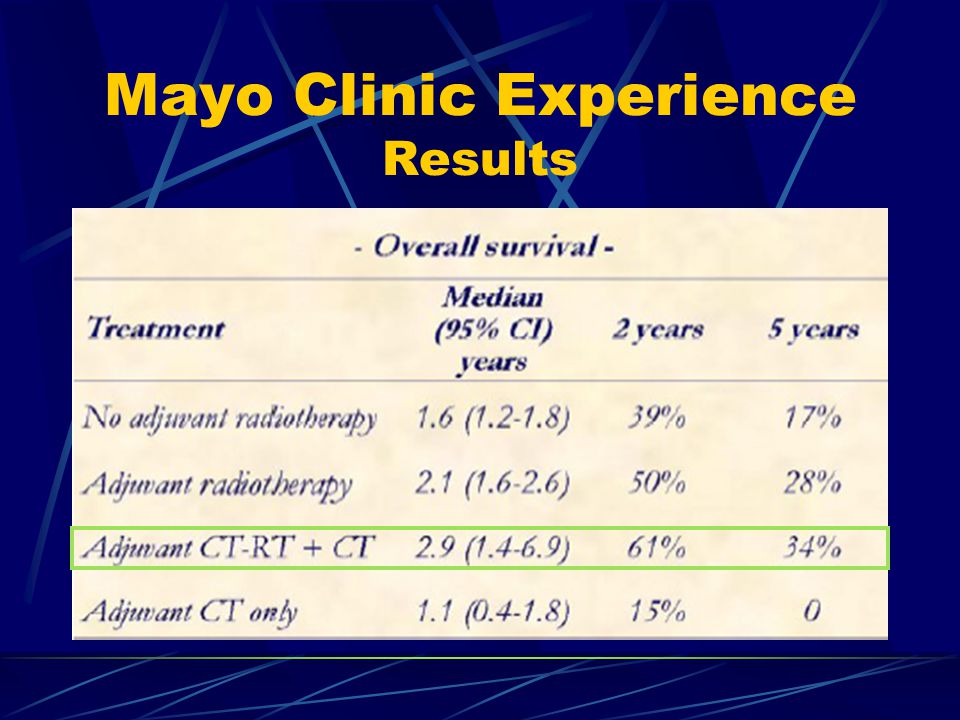 Mayo Clinic Experience
Results

- Overall survival -

| Treatment | Median (95% CI) years | 2 years | 5 years |
|---|---|---|---|
| No adjuvant radiotherapy | 1.6 (1.2-1.8) | 39% | 17% |
| Adjuvant radiotherapy | 2.1 (1.6-2.6) | 50% | 28% |
| Adjuvant CT-RT + CT | 2.9 (1.4-6.9) | 61% | 34% |
| Adjuvant CT only | 1.1 (0.4-1.8) | 15% | 0 |